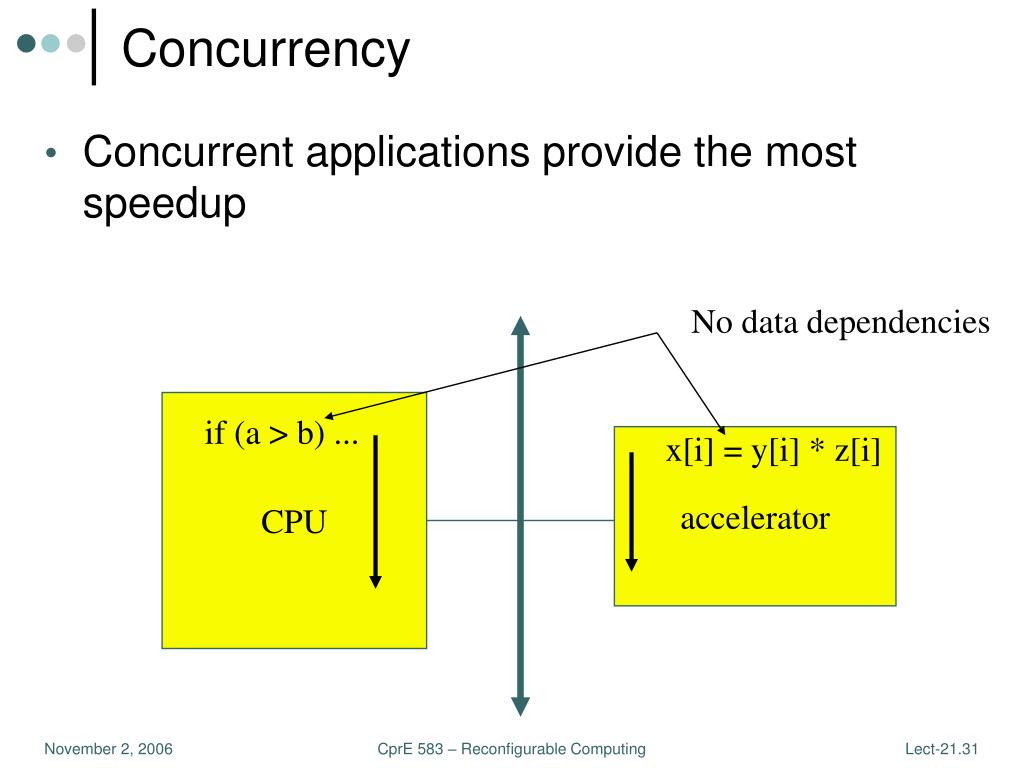 Concurrency

• Concurrent applications provide the most speedup

No data dependencies

if (a > b) ...

CPU

x[i] = y[i] * z[i]

accelerator

November 2, 2006

CprE 583 – Reconfigurable Computing

Lect-21.31